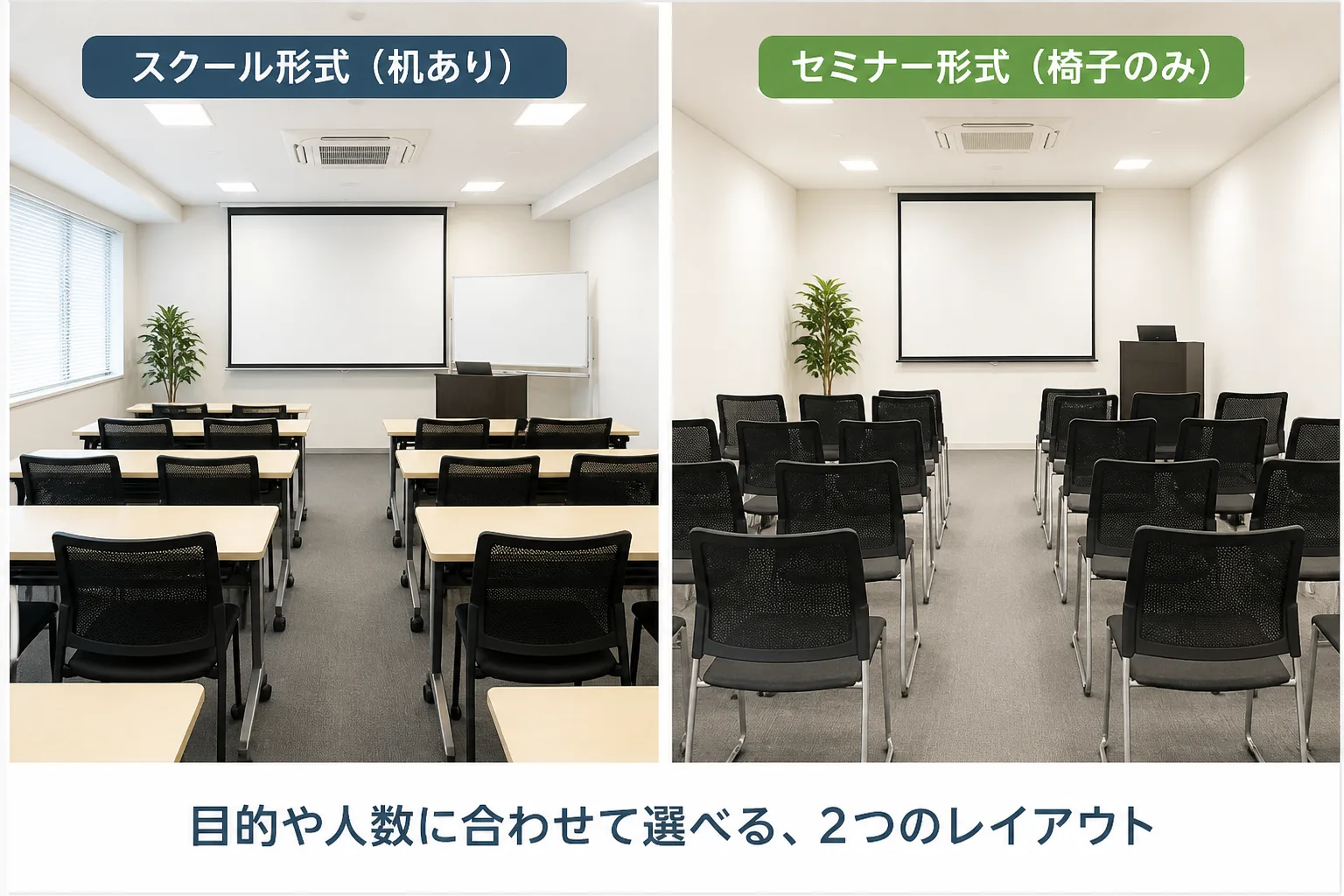 スクール形式（机あり）

セミナー形式（椅子のみ）

目的や人数に合わせて選べる、2つのレイアウト